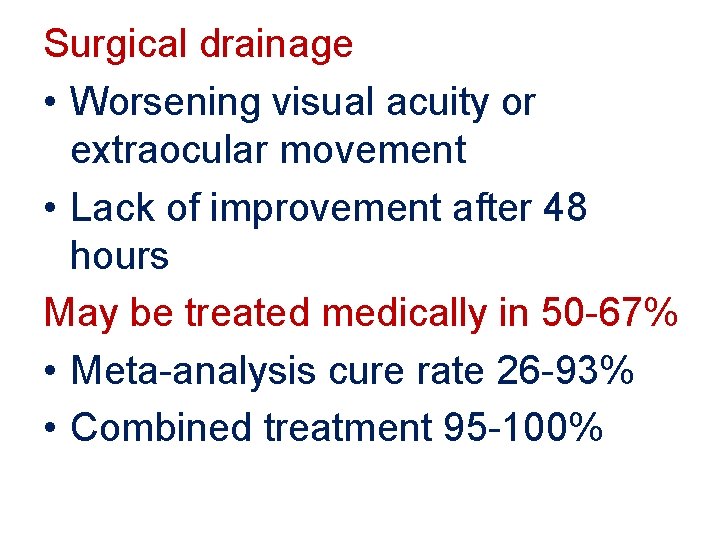 Surgical drainage

• Worsening visual acuity or extraocular movement

• Lack of improvement after 48 hours

May be treated medically in 50-67%

• Meta-analysis cure rate 26-93%

• Combined treatment 95-100%